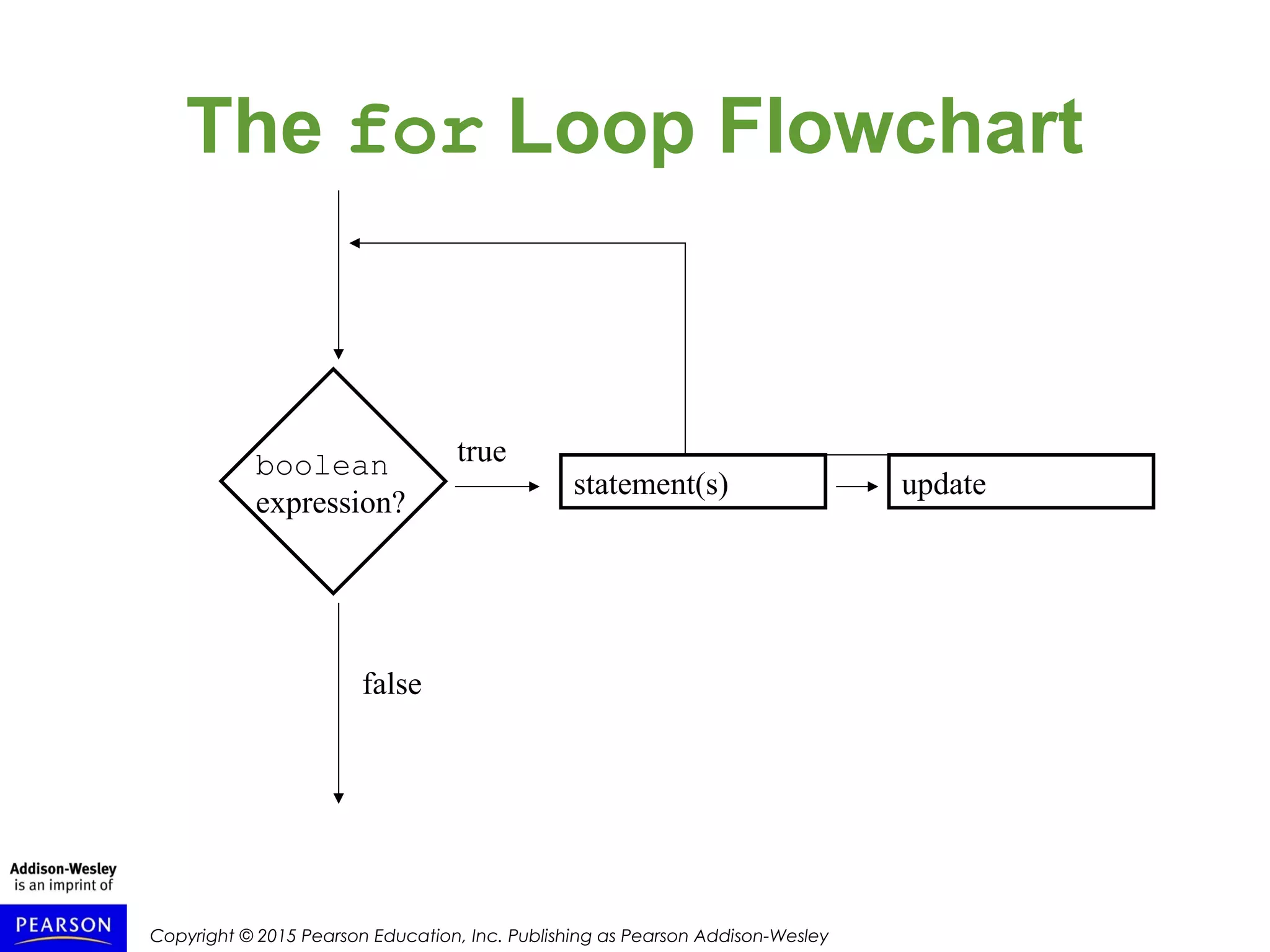 The for Loop Flowchart

boolean expression?

true

statement(s)

update

false

Addison-Wesley is an imprint of

PEARSON

Copyright © 2015 Pearson Education, Inc. Publishing as Pearson Addison-Wesley